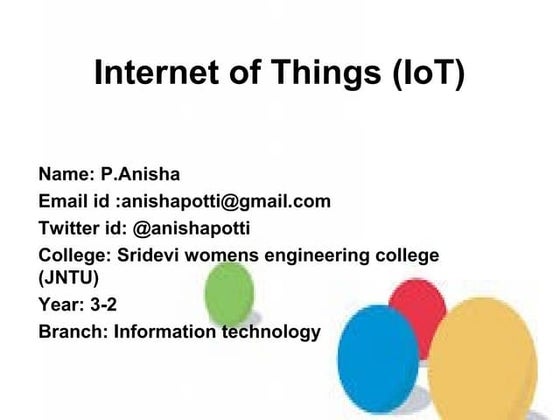 Internet of Things (IoT)

Name: P.Anisha
Email id :anishapotti@gmail.com
Twitter id: @anishapotti
College: Sridevi womens engineering college (JNTU)
Year: 3-2
Branch: Information technology